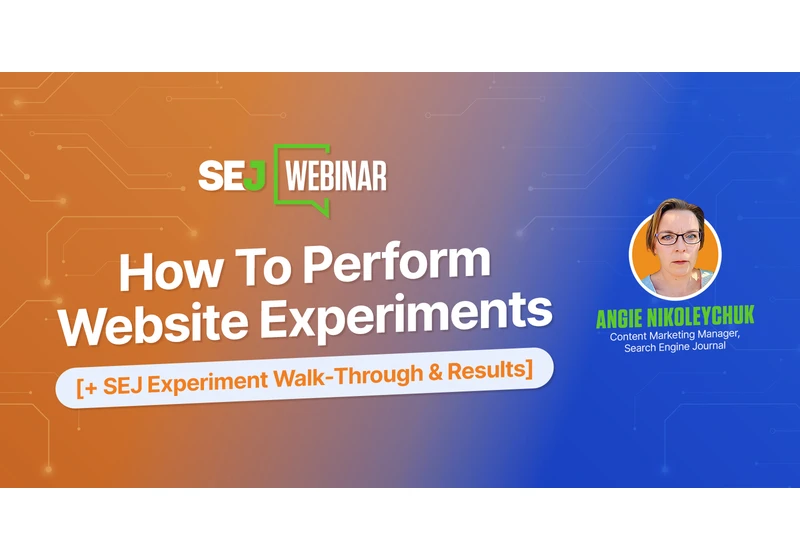 SEJ WEBINAR

How To Perform Website Experiments

[+ SEJ Experiment Walk-Through & Results]

ANGIE NIKOLEYCHUK
Content Marketing Manager, Search Engine Journal